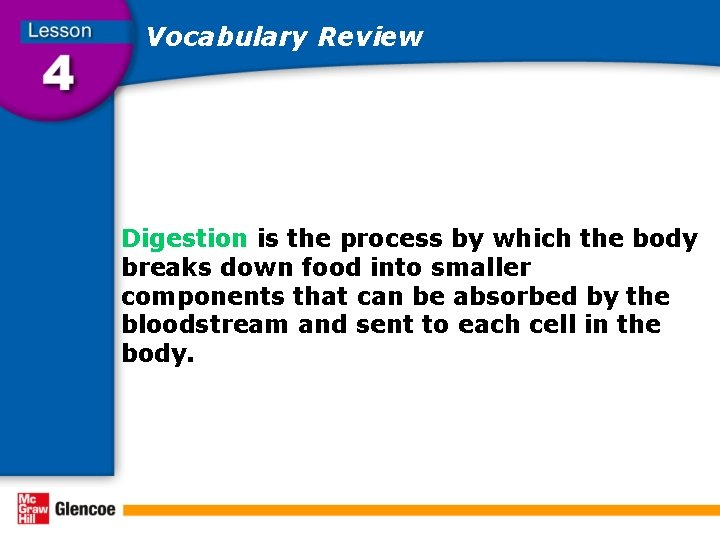 Lesson
4

Vocabulary Review

Digestion is the process by which the body breaks down food into smaller components that can be absorbed by the bloodstream and sent to each cell in the body.

Mc Graw Hill Glencoe